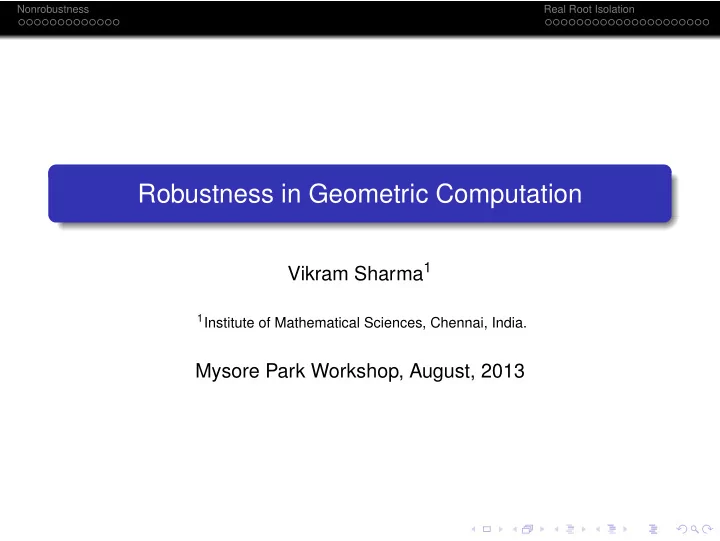 Nonrobustness

Real Root Isolation

Robustness in Geometric Computation

Vikram Sharma$^1$

$^1$Institute of Mathematical Sciences, Chennai, India.

Mysore Park Workshop, August, 2013